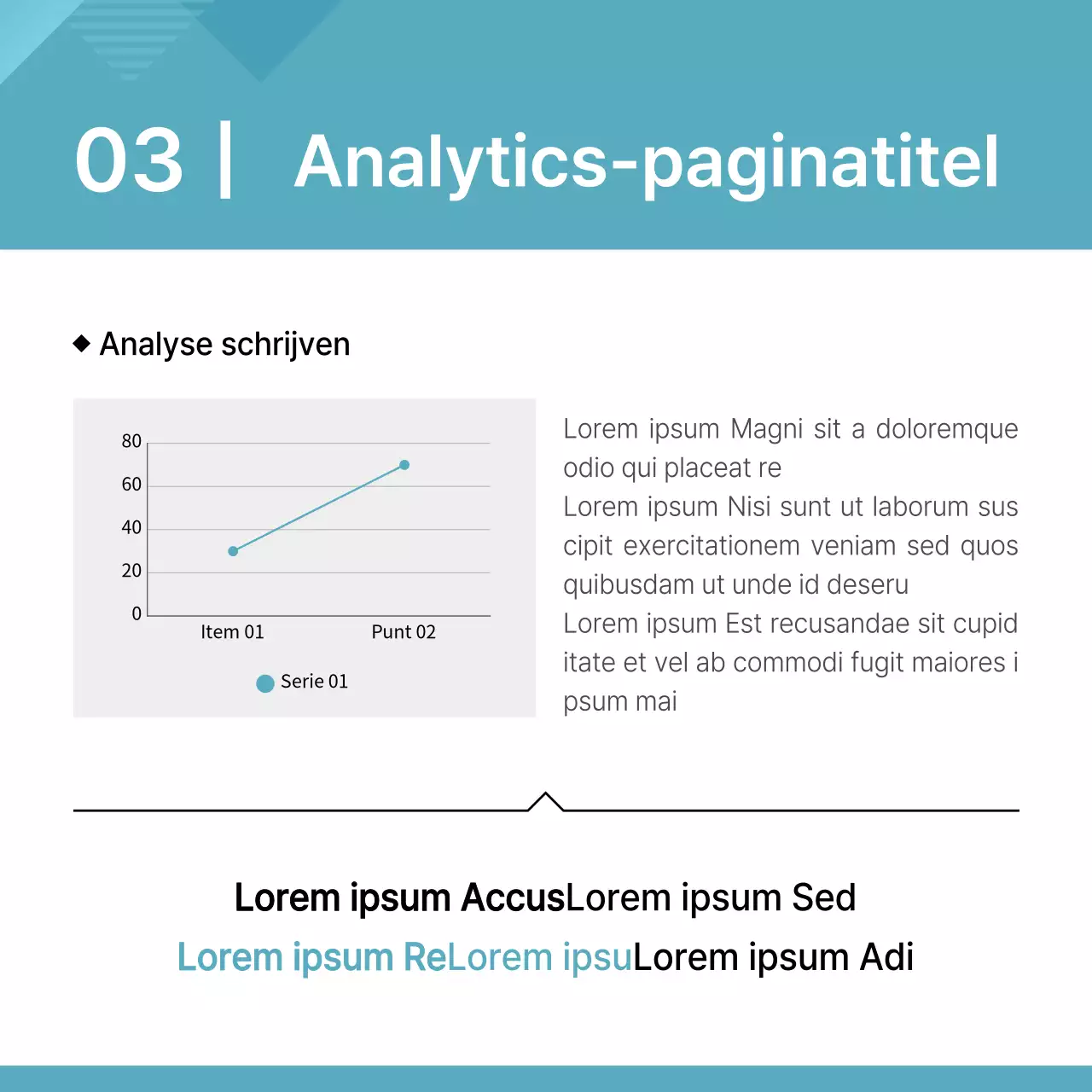 03 | Analytics-paginatitel

◆ Analyse schrijven

80
60
40
20
0
Item 01
Punt 02
Serie 01

Lorem ipsum Magni sit a doloremque odio qui placeat re
Lorem ipsum Nisi sunt ut laborum sus cipit exercitationem veniam sed quos quibusdam ut unde id deseru
Lorem ipsum Est recusandae sit cupid itate et vel ab commodi fugit maiores i psum mai

Lorem ipsum AccusLorem ipsum Sed
Lorem ipsum ReLorem ipsuLorem ipsum Adi